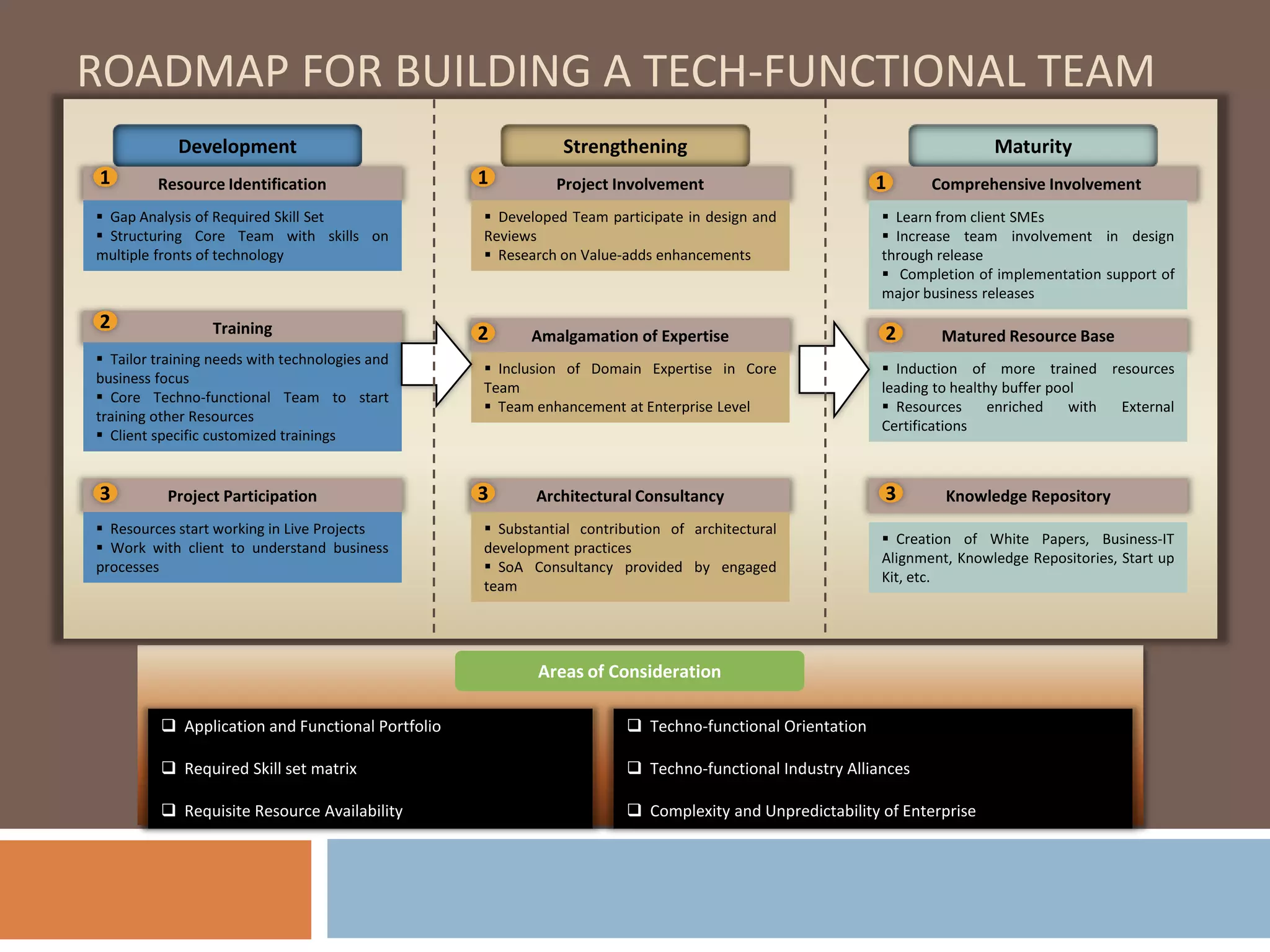 ROADMAP FOR BUILDING A TECH-FUNCTIONAL TEAM

Development

1 Resource Identification

▪ Gap Analysis of Required Skill Set
▪ Structuring Core Team with skills on multiple fronts of technology

2 Training

▪ Tailor training needs with technologies and business focus
▪ Core Techno-functional Team to start training other Resources
▪ Client specific customized trainings

3 Project Participation

▪ Resources start working in Live Projects
▪ Work with client to understand business processes

Strengthening

1 Project Involvement

▪ Developed Team participate in design and Reviews
▪ Research on Value-adds enhancements

2 Amalgamation of Expertise

▪ Inclusion of Domain Expertise in Core Team
▪ Team enhancement at Enterprise Level

3 Architectural Consultancy

▪ Substantial contribution of architectural development practices
▪ SoA Consultancy provided by engaged team

Maturity

1 Comprehensive Involvement

▪ Learn from client SMEs
▪ Increase team involvement in design through release
▪ Completion of implementation support of major business releases

2 Matured Resource Base

▪ Induction of more trained resources leading to healthy buffer pool
▪ Resources enriched with External Certifications

3 Knowledge Repository

▪ Creation of White Papers, Business-IT Alignment, Knowledge Repositories, Start up Kit, etc.

Areas of Consideration

❑ Application and Functional Portfolio
❑ Required Skill set matrix
❑ Requisite Resource Availability

❑ Techno-functional Orientation
❑ Techno-functional Industry Alliances
❑ Complexity and Unpredictability of Enterprise